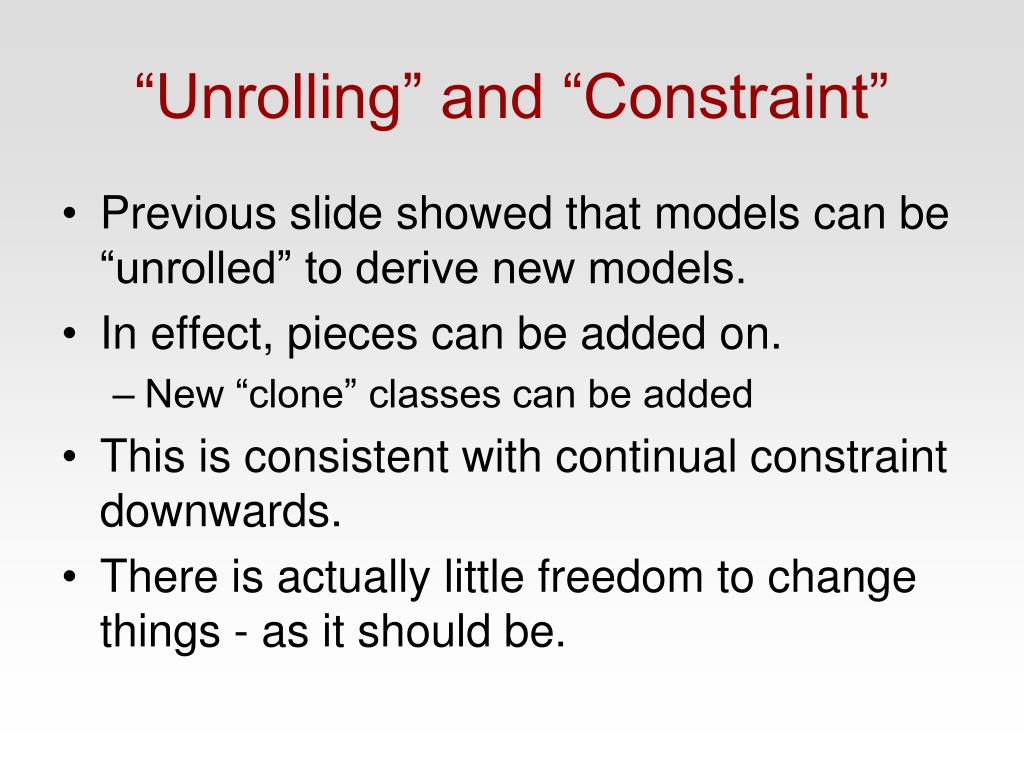 “Unrolling” and “Constraint”

• Previous slide showed that models can be “unrolled” to derive new models.
• In effect, pieces can be added on.
– New “clone” classes can be added
• This is consistent with continual constraint downwards.
• There is actually little freedom to change things - as it should be.